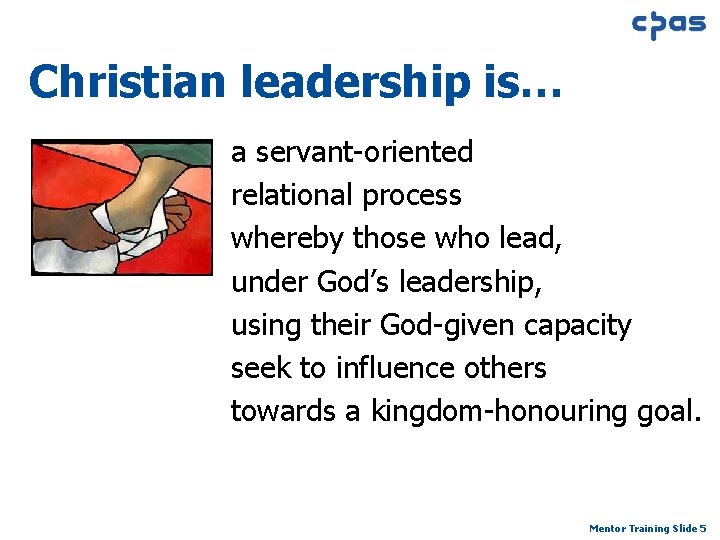 cpas

Christian leadership is…

a servant-oriented
relational process
whereby those who lead,
under God's leadership,
using their God-given capacity
seek to influence others
towards a kingdom-honouring goal.

Mentor Training Slide 5